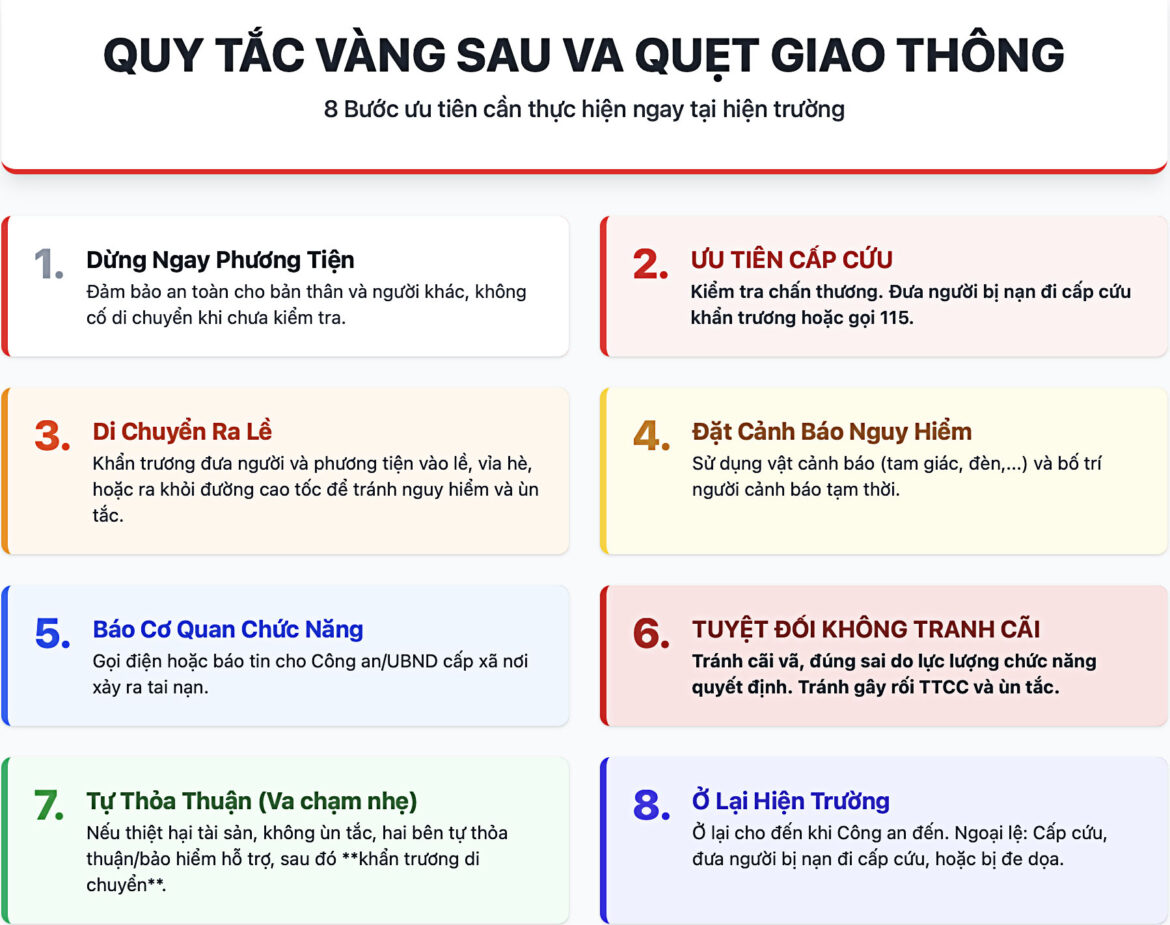 QUY TẮC VÀNG SAU VA QUẸT GIAO THÔNG

8 Bước ưu tiên cần thực hiện ngay tại hiện trường

1. Dừng Ngay Phương Tiện

Đảm bảo an toàn cho bản thân và người khác, không cố di chuyển khi chưa kiểm tra.

2. ƯU TIÊN CẤP CỨU

Kiểm tra chấn thương. Đưa người bị nạn đi cấp cứu khẩn trương hoặc gọi 115.

3. Di Chuyển Ra Lề

Khẩn trương đưa người và phương tiện vào lề, vỉa hè, hoặc ra khỏi đường cao tốc để tránh nguy hiểm và ùn tắc.

4. Đặt Cảnh Báo Nguy Hiểm

Sử dụng vật cảnh báo (tam giác, đèn,...) và bố trí người cảnh báo tạm thời.

5. Báo Cơ Quan Chức Năng

Gọi điện hoặc báo tin cho Công an/UBND cấp xã nơi xảy ra tai nạn.

6. TUYỆT ĐỐI KHÔNG TRANH CÃI

Tránh cãi vã, đúng sai do lực lượng chức năng quyết định. Tránh gây rối TTCC và ùn tắc.

7. Tự Thỏa Thuận (Va chạm nhẹ)

Nếu thiệt hại tài sản, không ùn tắc, hai bên tự thỏa thuận/bảo hiểm hỗ trợ, sau đó **khẩn trương di chuyển**.

8. Ở Lại Hiện Trường

Ở lại cho đến khi Công an đến. Ngoại lệ: Cấp cứu, đưa người bị nạn đi cấp cứu, hoặc bị đe dọa.